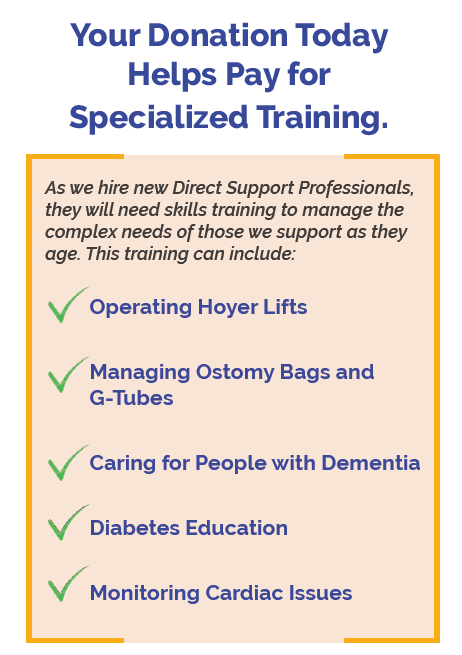 Your Donation Today Helps Pay for Specialized Training.

As we hire new Direct Support Professionals, they will need skills training to manage the complex needs of those we support as they age. This training can include:

Operating Hoyer Lifts

Managing Ostomy Bags and G-Tubes

Caring for People with Dementia

Diabetes Education

Monitoring Cardiac Issues